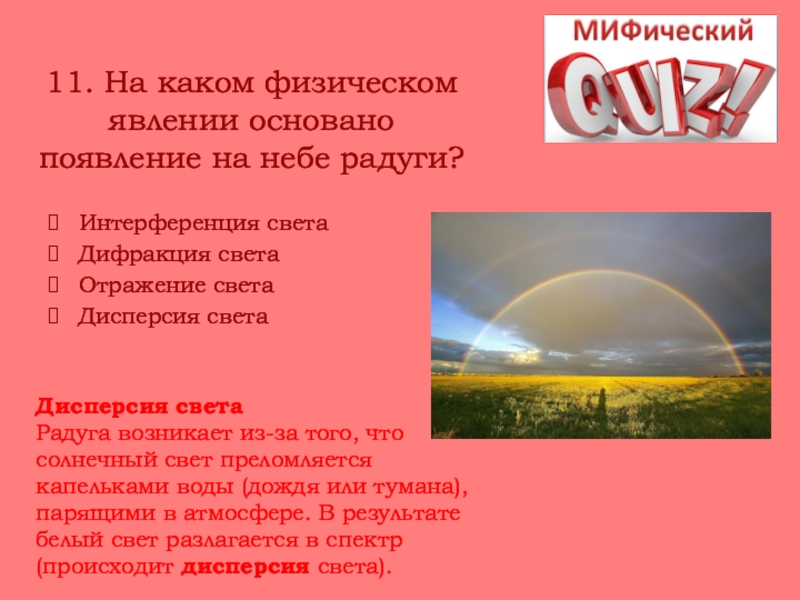 МИФический
QUIZ!

11. На каком физическом явлении основано появление на небе радуги?

Интерференция света
Дифракция света
Отражение света
Дисперсия света

Дисперсия света
Радуга возникает из-за того, что солнечный свет преломляется капельками воды (дождя или тумана), парящими в атмосфере. В результате белый свет разлагается в спектр (происходит дисперсия света).